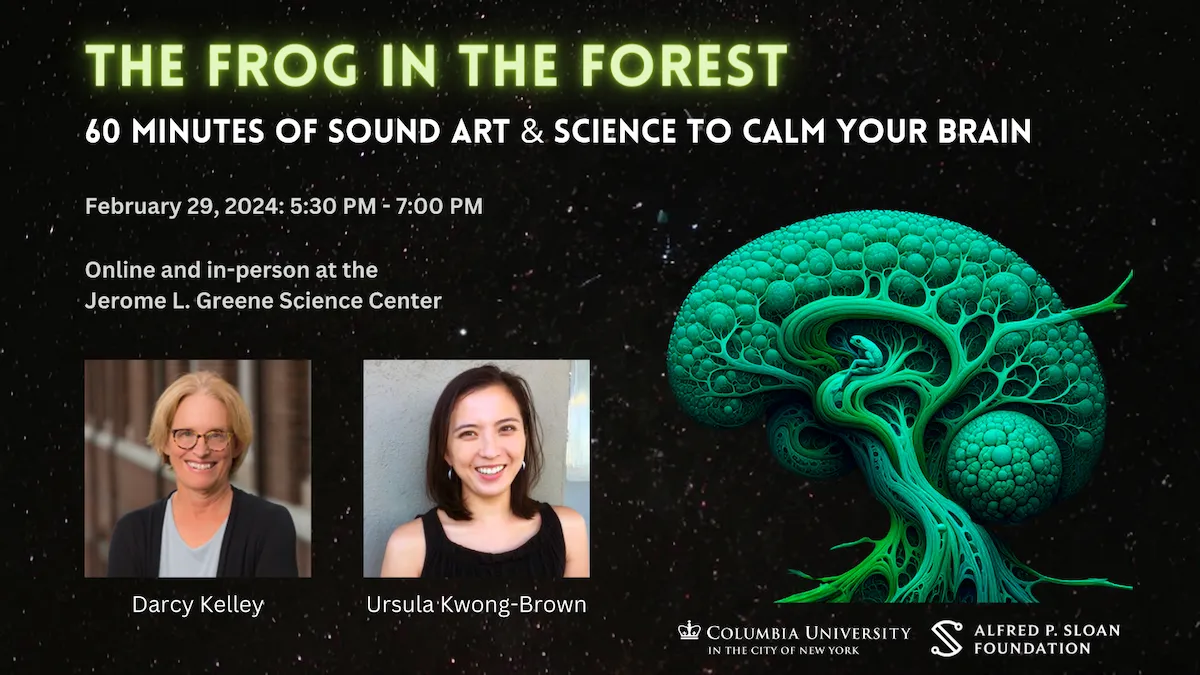 THE FROG IN THE FOREST

60 MINUTES OF SOUND ART & SCIENCE TO CALM YOUR BRAIN

February 29, 2024: 5:30 PM - 7:00 PM

Online and in-person at the Jerome L. Greene Science Center

Darcy Kelley

Ursula Kwong-Brown

COLUMBIA UNIVERSITY IN THE CITY OF NEW YORK

ALFRED P. SLOAN FOUNDATION